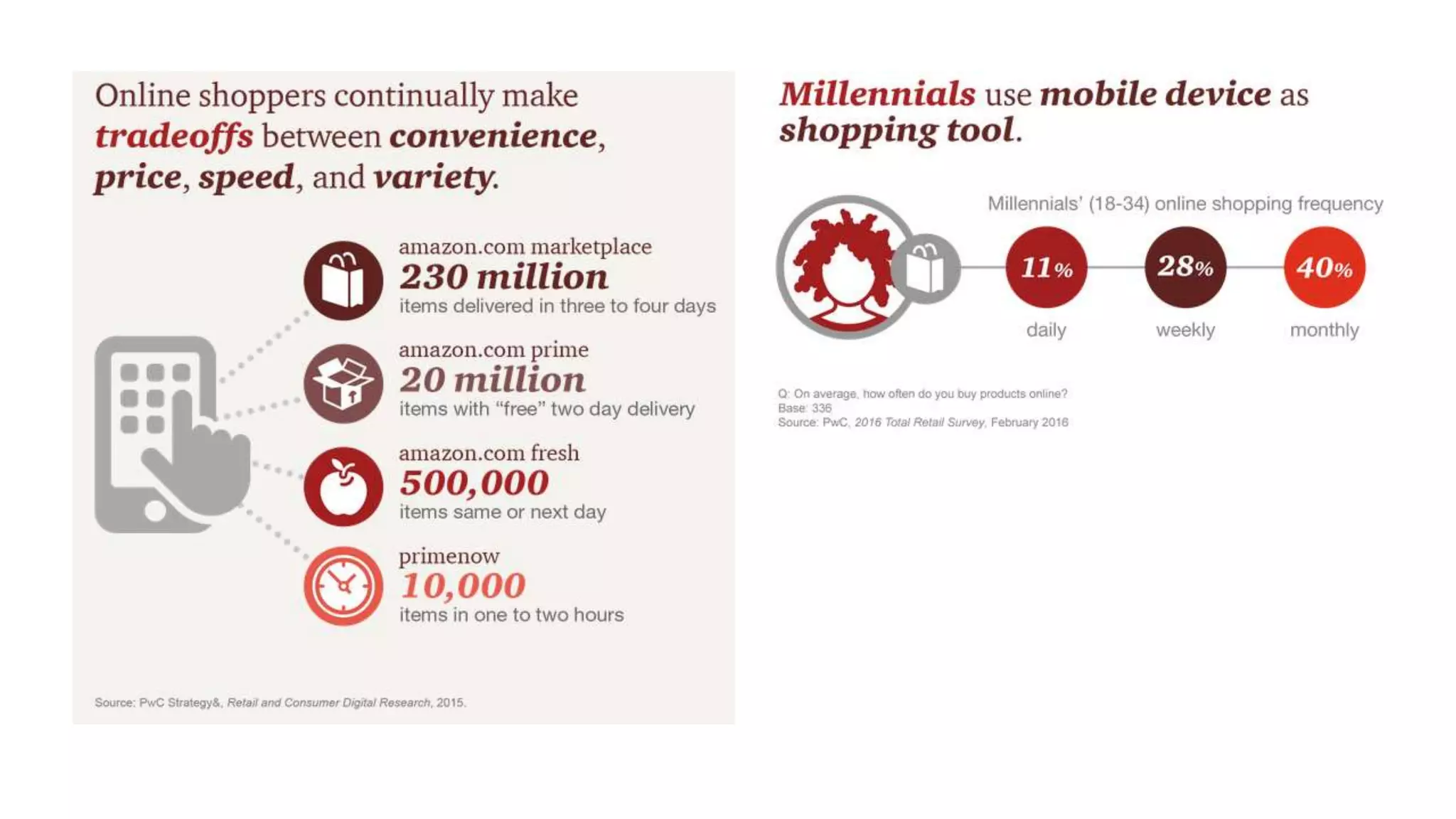 Online shoppers continually make tradeoffs between convenience, price, speed, and variety.

amazon.com marketplace
230 million
items delivered in three to four days

amazon.com prime
20 million
items with "free" two day delivery

amazon.com fresh
500,000
items same or next day

primenow
10,000
items in one to two hours

Source: PwC Strategy&, Retail and Consumer Digital Research, 2015.

Millennials use mobile device as shopping tool.

Millennials' (18-34) online shopping frequency

11%
daily

28%
weekly

40%
monthly

Q: On average, how often do you buy products online?
Base: 336
Source: PwC, 2016 Total Retail Survey, February 2016